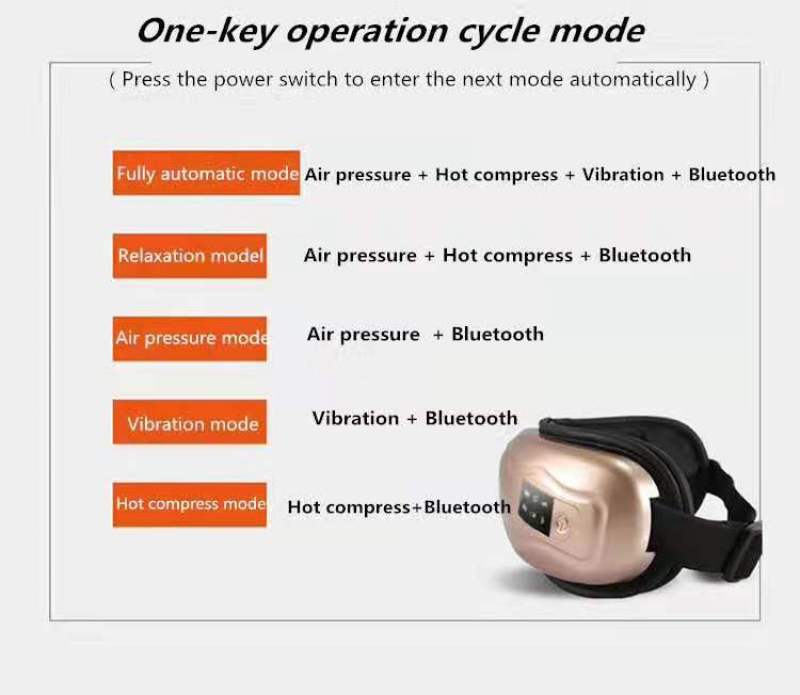 One-key operation cycle mode

( Press the power switch to enter the next mode automatically )

Fully automatic mode Air pressure + Hot compress + Vibration + Bluetooth

Relaxation model Air pressure + Hot compress + Bluetooth

Air pressure mode Air pressure + Bluetooth

Vibration mode Vibration + Bluetooth

Hot compress mode Hot compress+Bluetooth